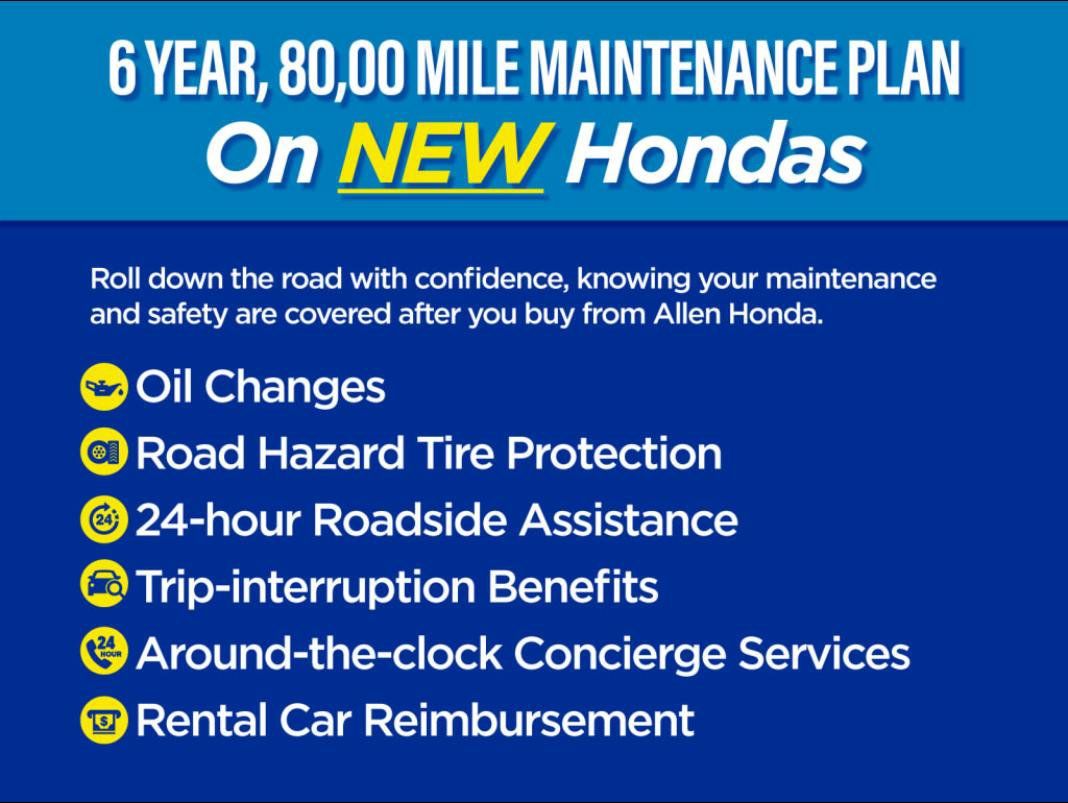 6 YEAR, 80,00 MILE MAINTENANCE PLAN
On NEW Hondas

Roll down the road with confidence, knowing your maintenance and safety are covered after you buy from Allen Honda.

Oil Changes
Road Hazard Tire Protection
24 24-hour Roadside Assistance
Trip-interruption Benefits
24 HOUR Around-the-clock Concierge Services
$ Rental Car Reimbursement